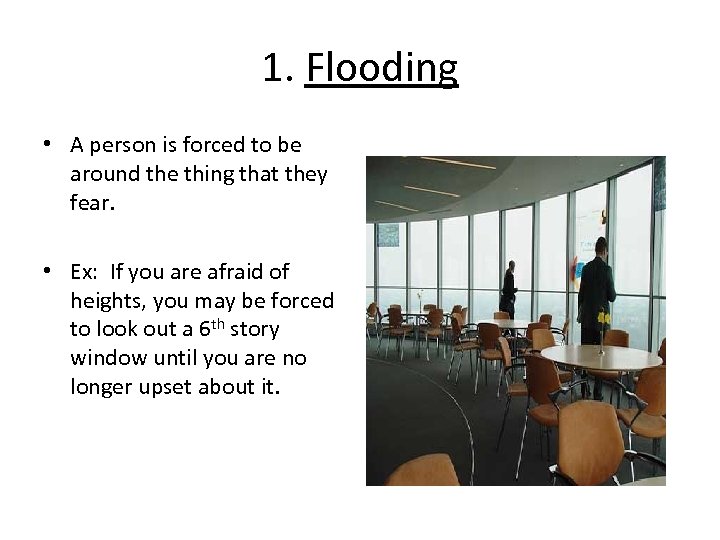 1. Flooding

• A person is forced to be around the thing that they fear.

• Ex: If you are afraid of heights, you may be forced to look out a 6$^{th}$ story window until you are no longer upset about it.